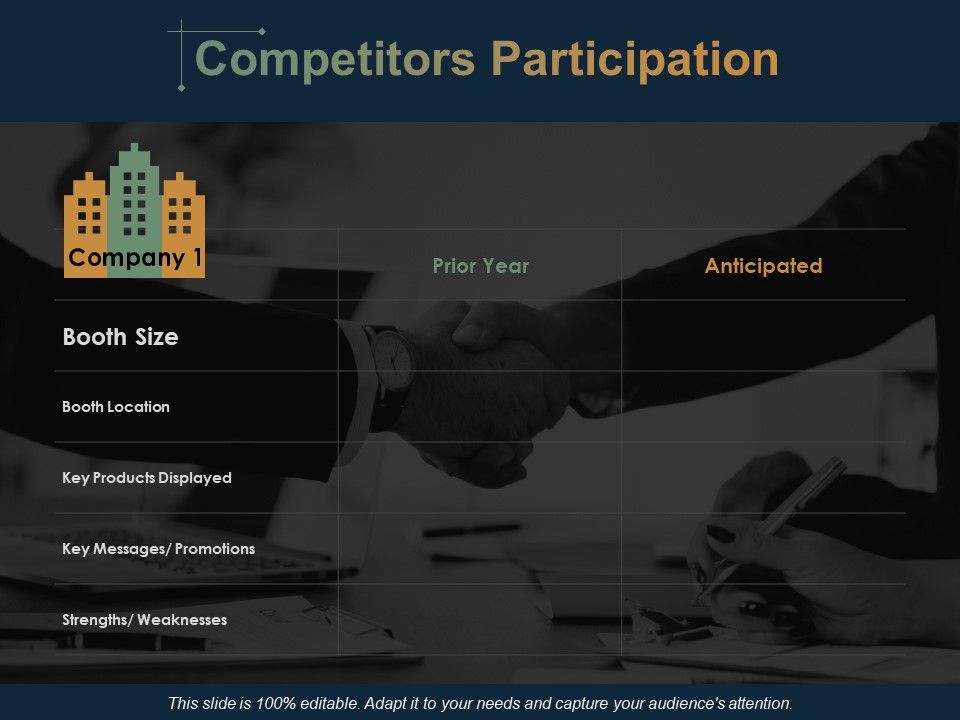 Competitors Participation

| Company 1 | Prior Year | Anticipated |
|---|---|---|
| Booth Size | | |
| Booth Location | | |
| Key Products Displayed | | |
| Key Messages/ Promotions | | |
| Strengths/ Weaknesses | | |

This slide is 100% editable. Adapt it to your needs and capture your audience's attention.